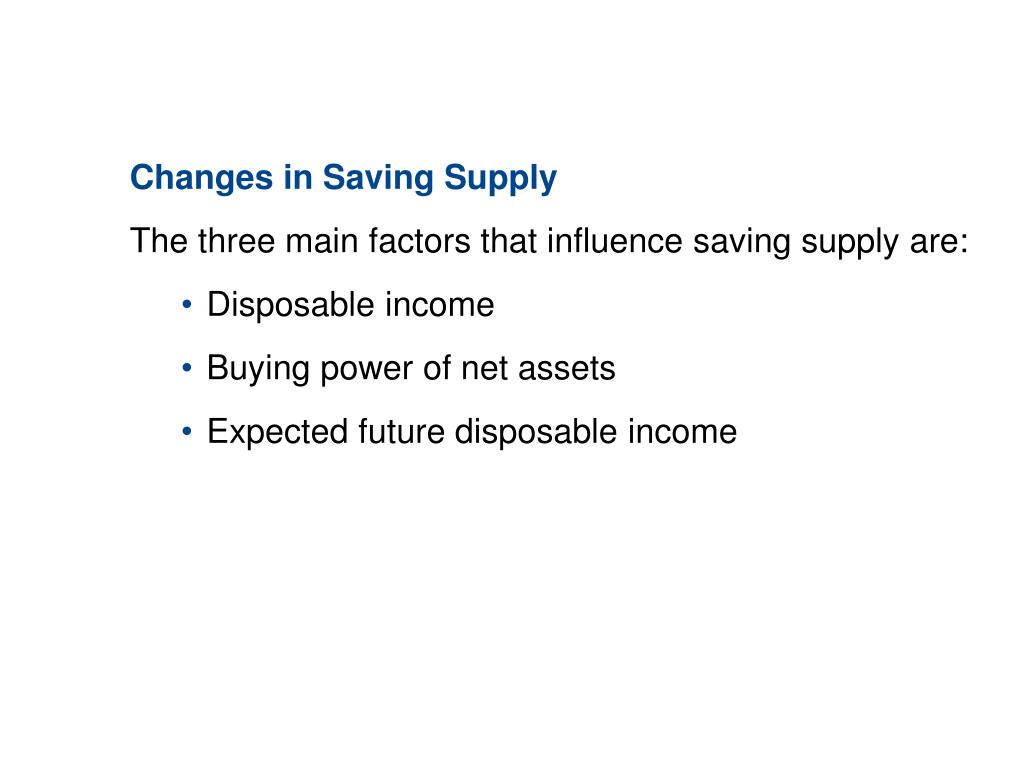 Changes in Saving Supply

The three main factors that influence saving supply are:

• Disposable income
• Buying power of net assets
• Expected future disposable income